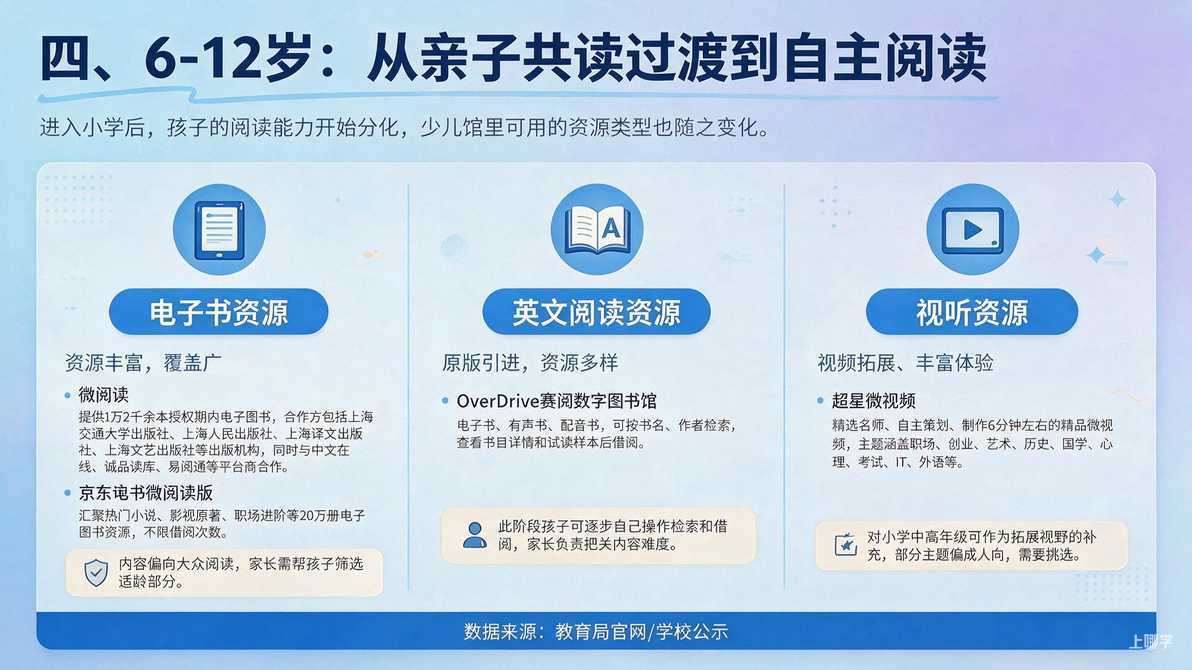 四、6-12岁：从亲子共读过渡到自主阅读

进入小学后，孩子的阅读能力开始分化，少儿馆里可用的资源类型也随之变化。

电子书资源

资源丰富，覆盖广

• 微阅读

提供1万2千余本授权期内电子图书，合作方包括上海交通大学出版社、上海人民出版社、上海译文出版社、上海文艺出版社等出版机构，同时与中文在线、诚品读库、易阅通等平台商合作。

• 京东电书微阅读版

汇聚热门小说、影视原著、职场进阶等20万册电子图书资源，不限借阅次数。

内容偏向大众阅读，家长需帮孩子筛选适龄部分。

英文阅读资源

原版引进，资源多样

• OverDrive赛阅数字图书馆

电子书、有声书、配音书，可按书名、作者检索，查看书目详情和试读样本后借阅。

此阶段孩子可逐步自己操作检索和借阅，家长负责把关内容难度。

视听资源

视频拓展、丰富体验

• 超星微视频

精选名师、自主策划、制作6分钟左右的精品微视频，主题涵盖职场、创业、艺术、历史、国学、心理、考试、IT、外语等。

对小学中高年级可作为拓展视野的补充，部分主题偏成人向，需要挑选。

数据来源：教育局官网/学校公示

上哪学